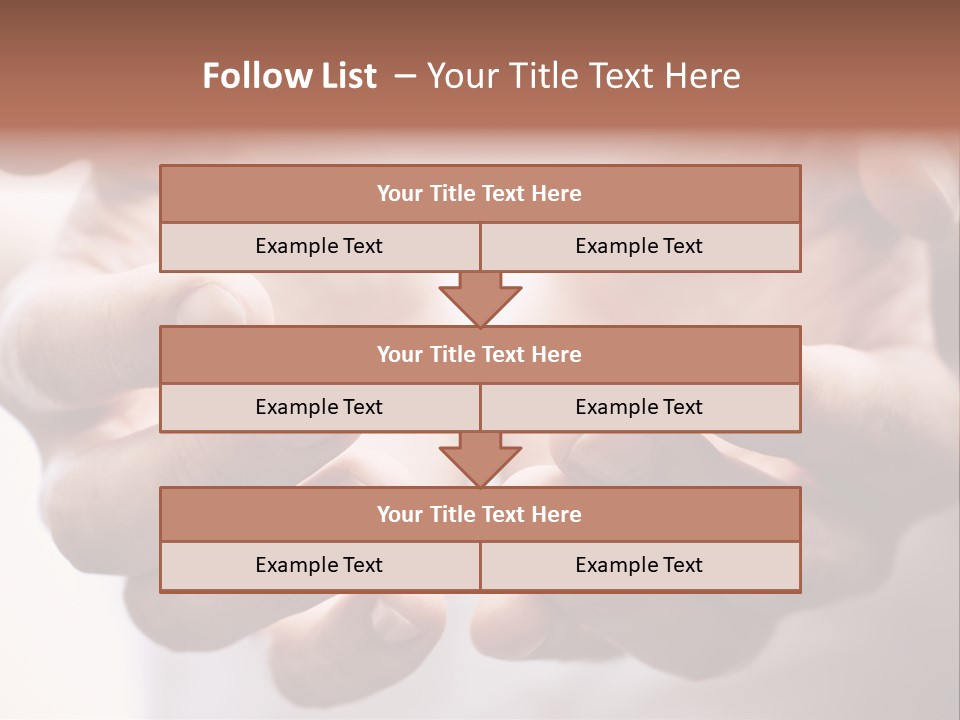 Follow List – Your Title Text Here

Your Title Text Here

Example Text

Example Text

Your Title Text Here

Example Text

Example Text

Your Title Text Here

Example Text

Example Text